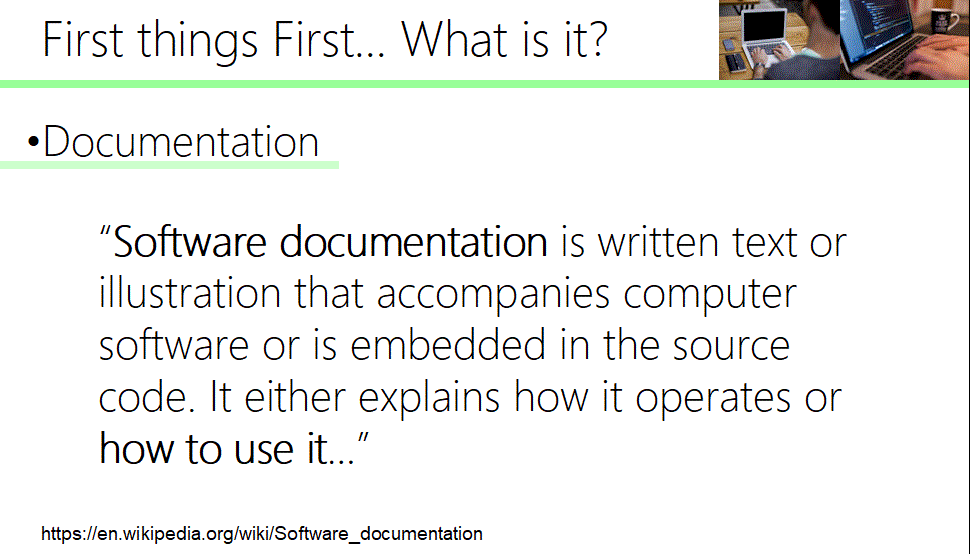 First things First… What is it?

•Documentation

“Software documentation is written text or illustration that accompanies computer software or is embedded in the source code. It either explains how it operates or how to use it…”

https://en.wikipedia.org/wiki/Software_documentation